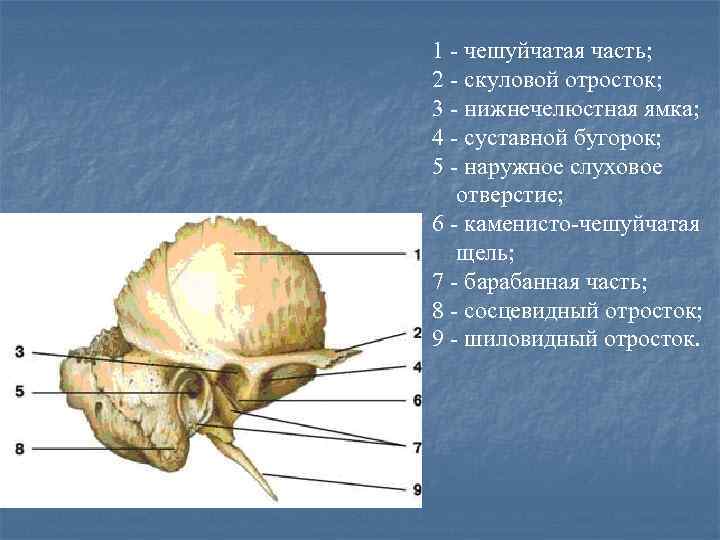 1 - чешуйчатая часть;
2 - скуловой отросток;
3 - нижнечелюстная ямка;
4 - суставной бугорок;
5 - наружное слуховое отверстие;
6 - каменисто-чешуйчатая щель;
7 - барабанная часть;
8 - сосцевидный отросток;
9 - шиловидный отросток.

1
2
3
4
5
6
7
8
9